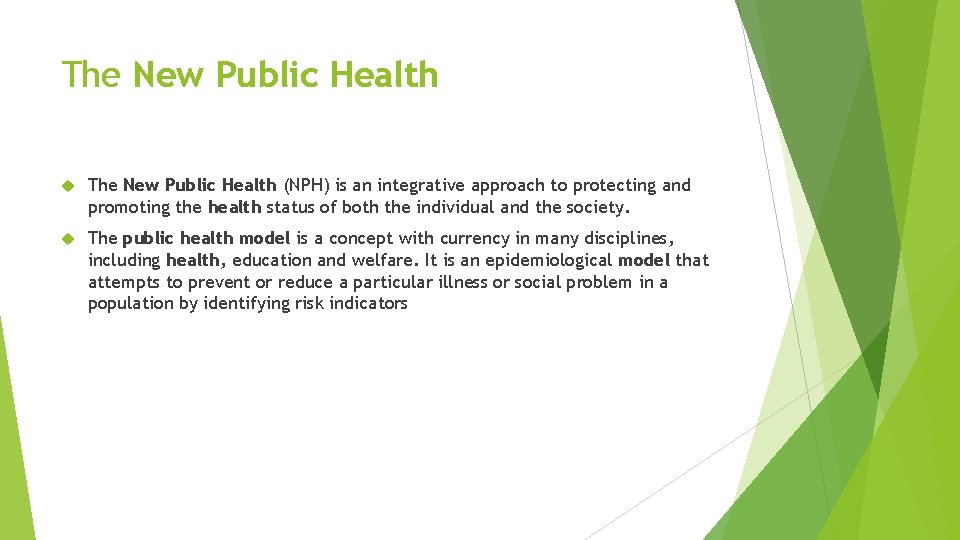 The New Public Health

The New Public Health (NPH) is an integrative approach to protecting and promoting the health status of both the individual and the society.

The public health model is a concept with currency in many disciplines, including health, education and welfare. It is an epidemiological model that attempts to prevent or reduce a particular illness or social problem in a population by identifying risk indicators